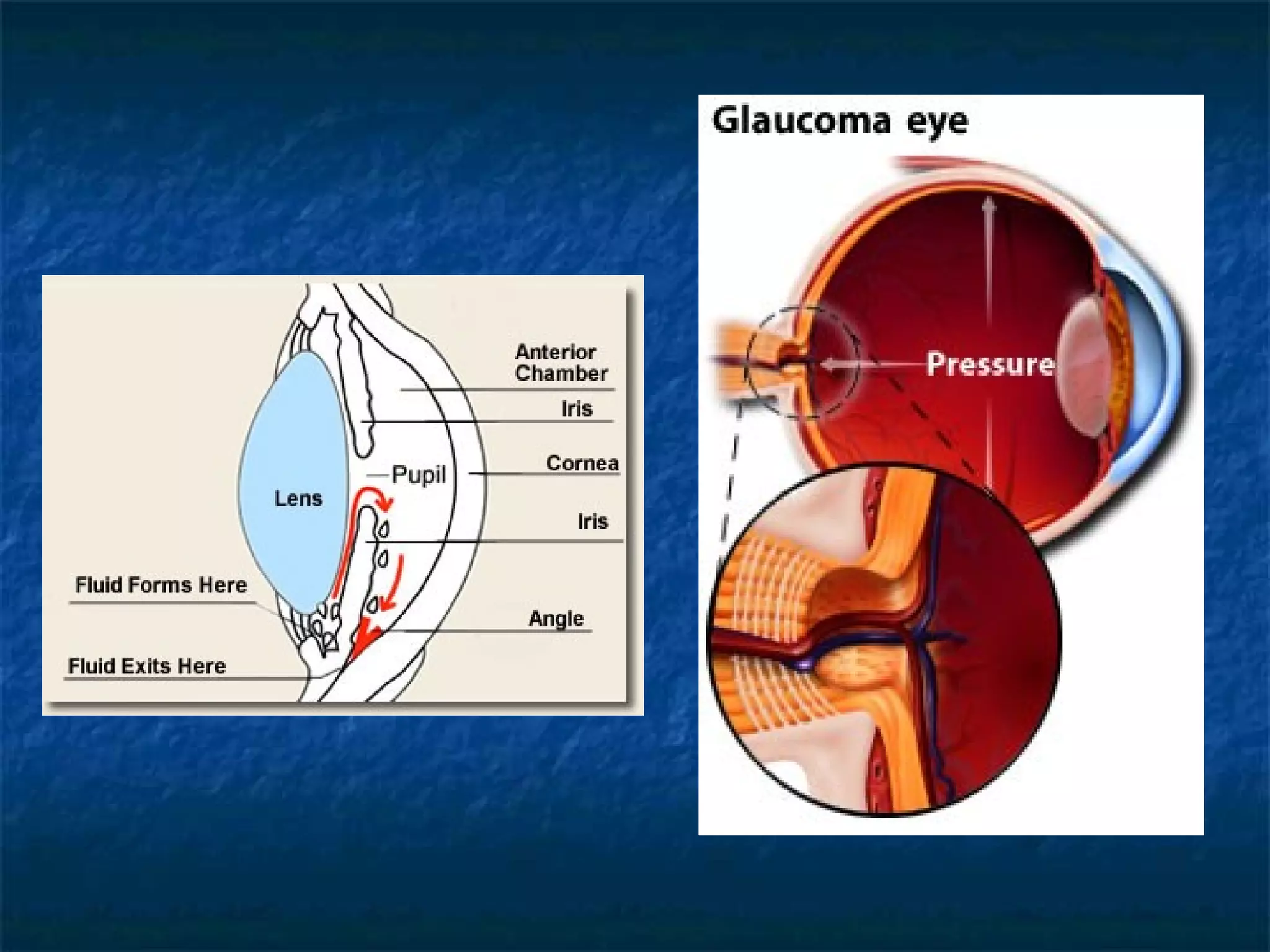 Anterior Chamber

Iris

Cornea

Pupil

Lens

Iris

Fluid Forms Here

Angle

Fluid Exits Here

Glaucoma eye

Pressure